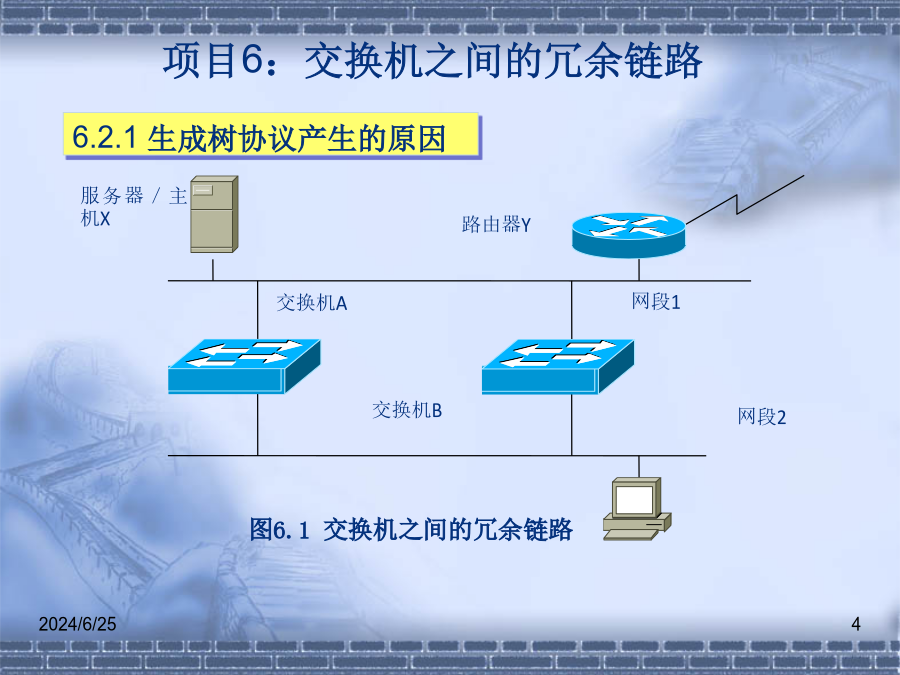 项目6：交换机之间的冗余链路

6.2.1 生成树协议产生的原因

服务器 / 主机X

路由器Y

交换机A

网段1

交换机B

网段2

图6.1 交换机之间的冗余链路

2024/6/25

4